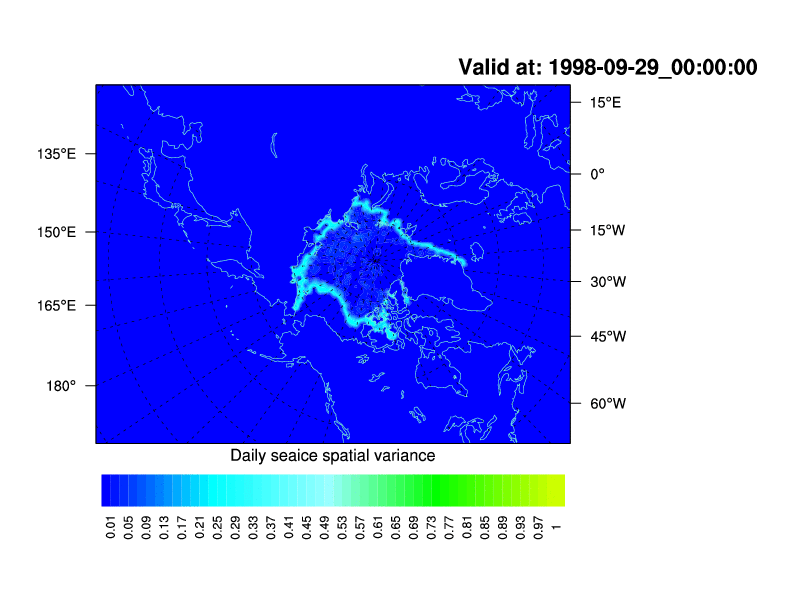 Valid at: 1998-09-29_00:00:00

135°E
150°E
165°E
180°

15°E
0°
15°W
30°W
45°W
60°W

Daily seaice spatial variance

0.01 0.05 0.09 0.13 0.17 0.21 0.25 0.29 0.33 0.37 0.41 0.45 0.49 0.53 0.57 0.61 0.65 0.69 0.73 0.77 0.81 0.85 0.89 0.93 0.97 1